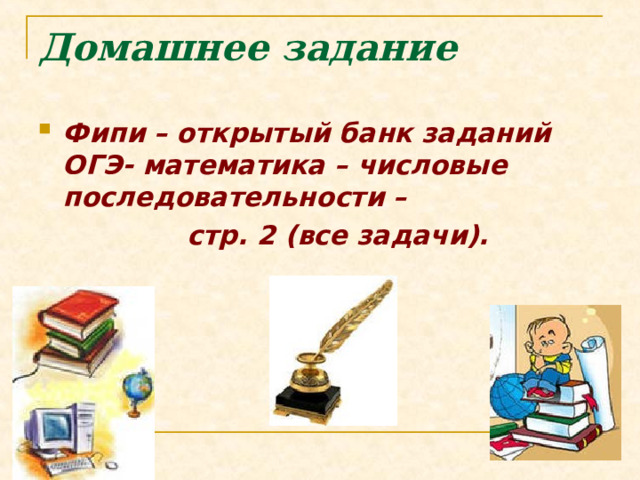 Домашнее задание

Фипи – открытый банк заданий ОГЭ- математика – числовые последовательности – стр. 2 (все задачи).